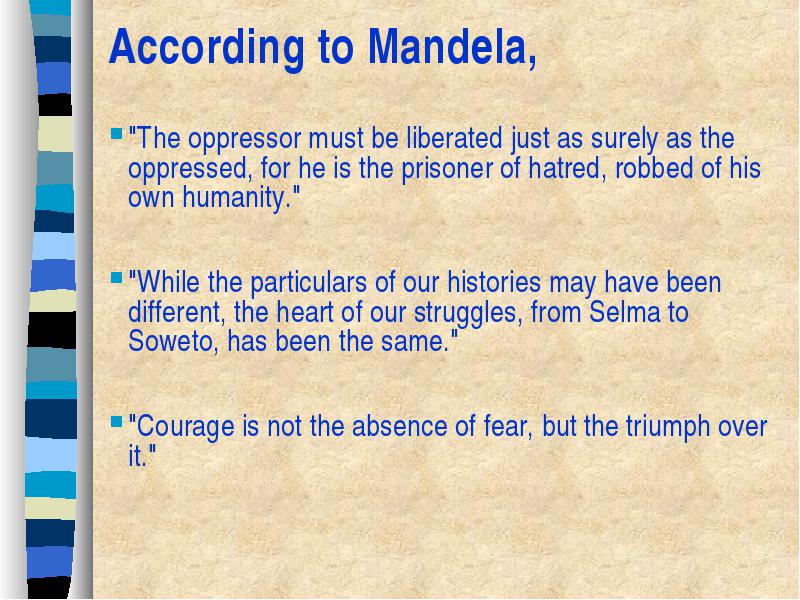 According to Mandela,

"The oppressor must be liberated just as surely as the oppressed, for he is the prisoner of hatred, robbed of his own humanity."

"While the particulars of our histories may have been different, the heart of our struggles, from Selma to Soweto, has been the same."

"Courage is not the absence of fear, but the triumph over it."